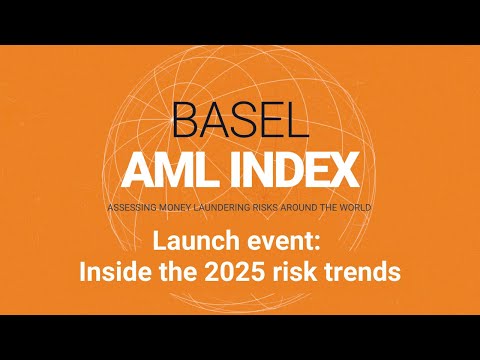 BASEL
AML INDEX
ASSESSING MONEY LAUNDERING RISKS AROUND THE WORLD

Launch event:
Inside the 2025 risk trends